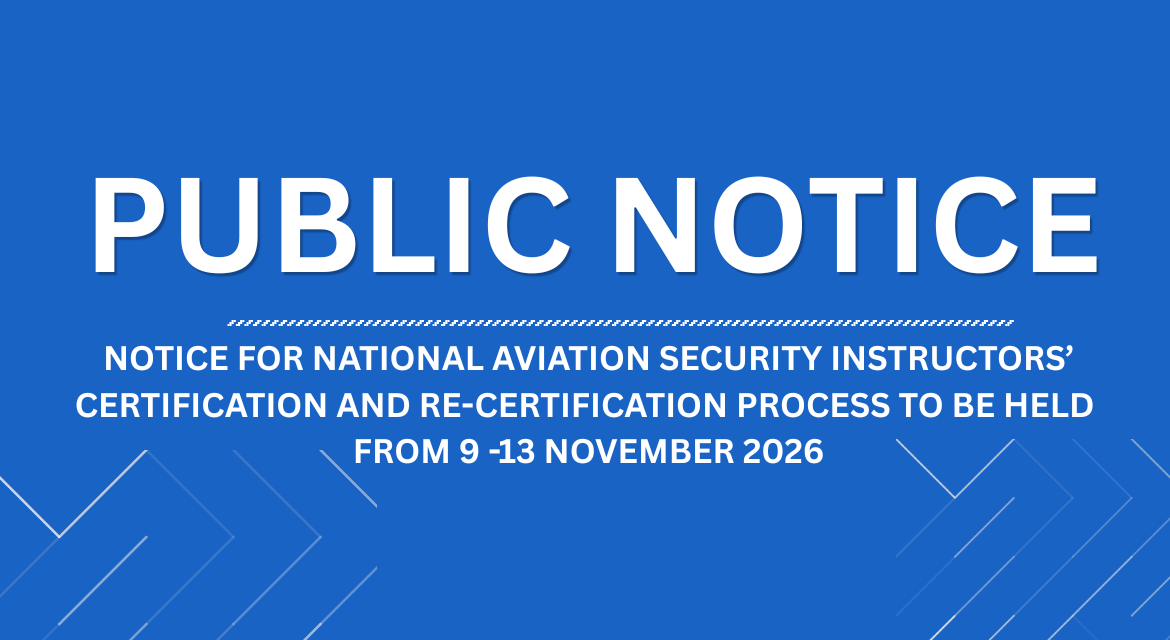 PUBLIC NOTICE

NOTICE FOR NATIONAL AVIATION SECURITY INSTRUCTORS' CERTIFICATION AND RE-CERTIFICATION PROCESS TO BE HELD FROM 9 -13 NOVEMBER 2026